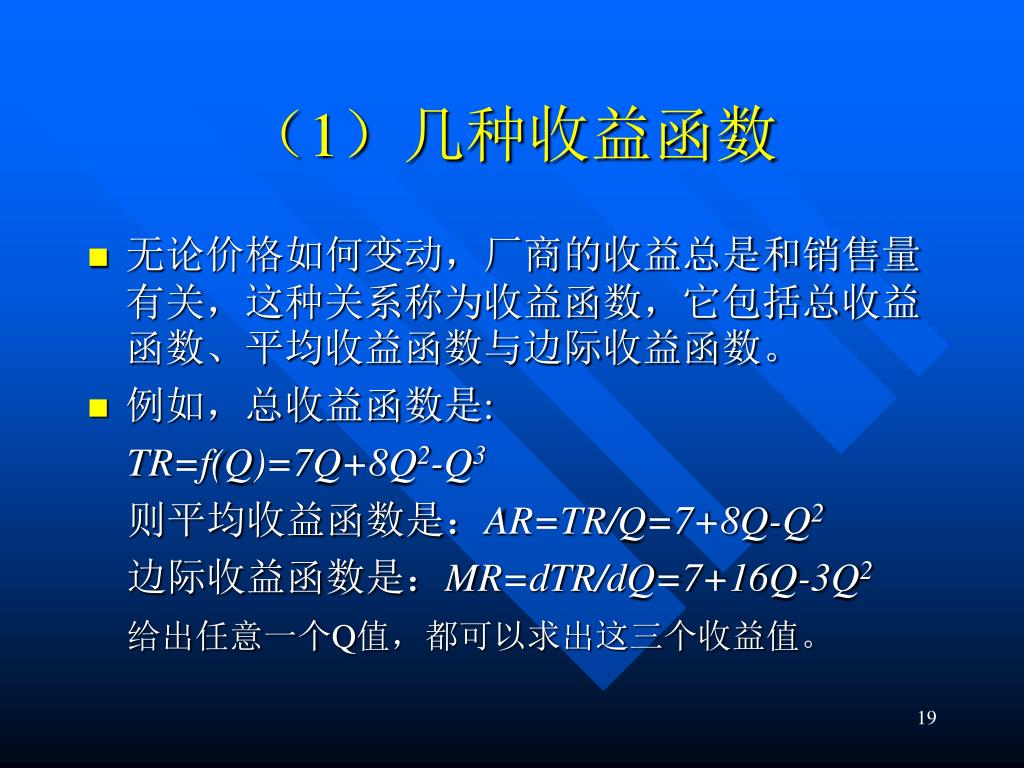 （1）几种收益函数

无论价格如何变动，厂商的收益总是和销售量有关，这种关系称为收益函数，它包括总收益函数、平均收益函数与边际收益函数。

例如，总收益函数是:

$TR=f(Q)=7Q+8Q^2-Q^3$

则平均收益函数是：$AR=TR/Q=7+8Q-Q^2$

边际收益函数是：$MR=dTR/dQ=7+16Q-3Q^2$

给出任意一个Q值，都可以求出这三个收益值。

19